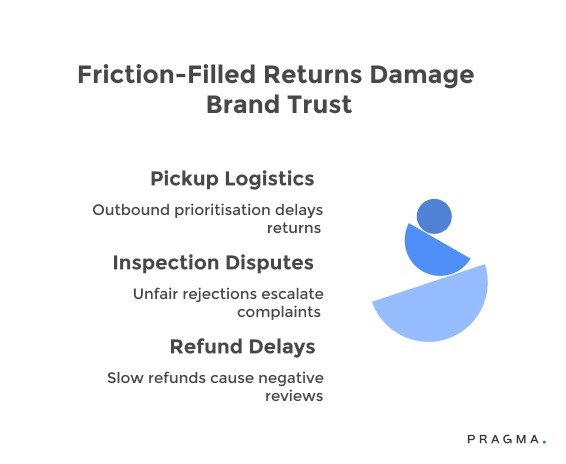 Friction-Filled Returns Damage Brand Trust

Pickup Logistics

Outbound prioritisation delays returns

Inspection Disputes

Unfair rejections escalate complaints

Refund Delays

Slow refunds cause negative reviews

PRAGMA.